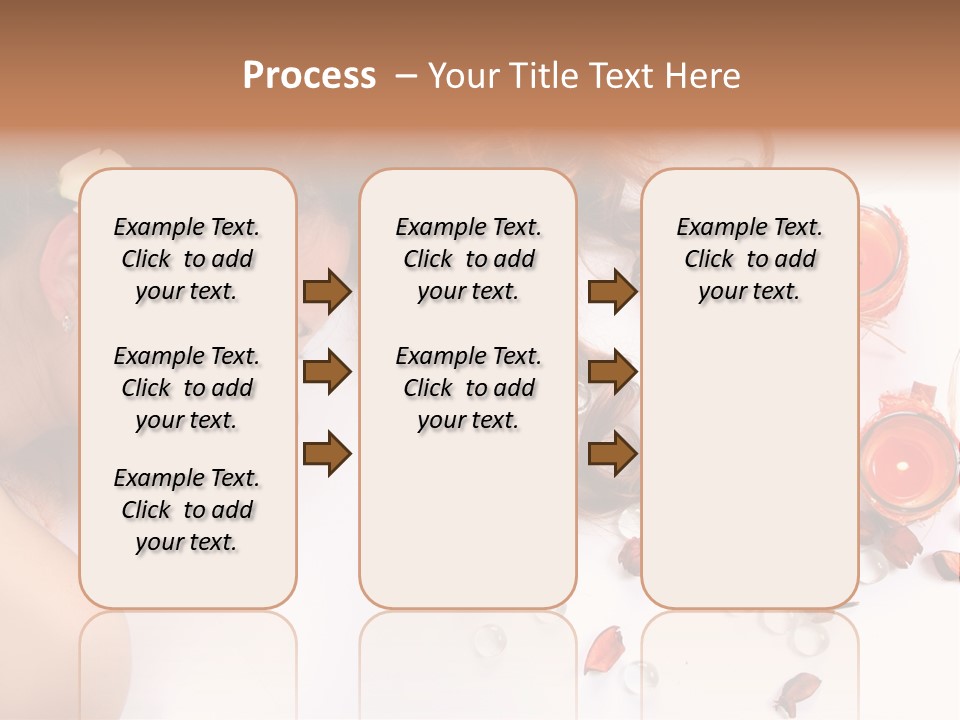 Process – Your Title Text Here

Example Text. Click to add your text.

Example Text. Click to add your text.

Example Text. Click to add your text.

Example Text. Click to add your text.

Example Text. Click to add your text.

Example Text. Click to add your text.